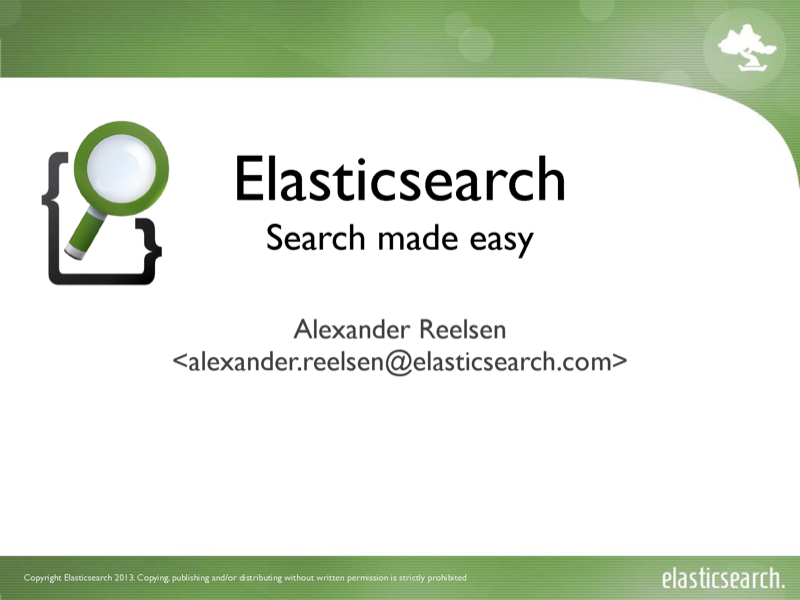 Elasticsearch
Search made easy

Alexander Reelsen
<alexander.reelsen@elasticsearch.com>

Copyright Elasticsearch 2013. Copying, publishing and/or distributing without written permission is strictly prohibited

elasticsearch.